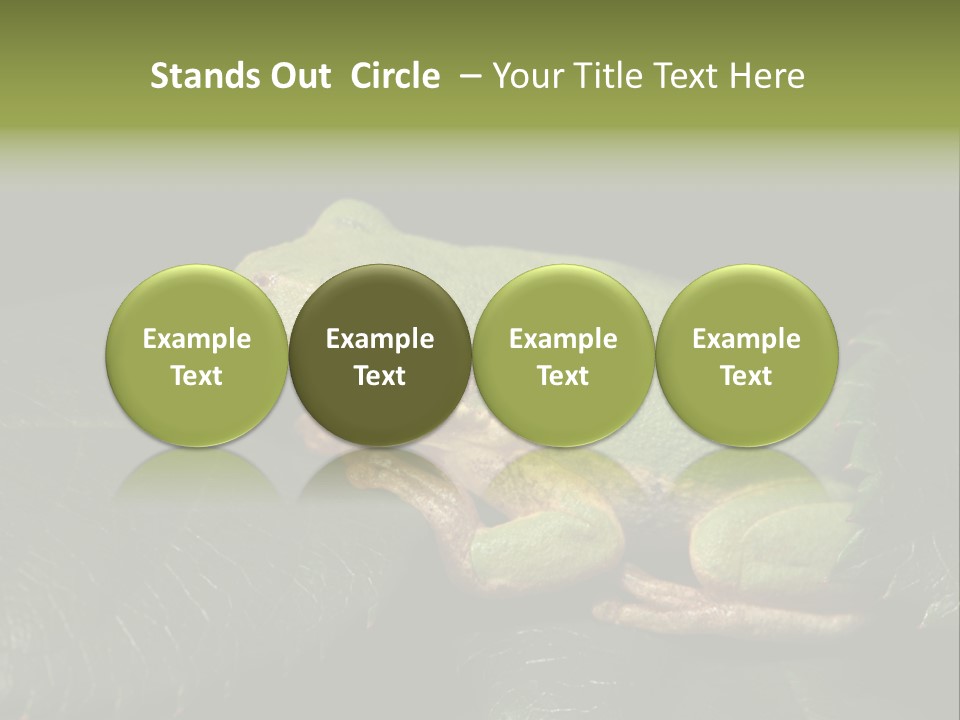 Stands Out Circle – Your Title Text Here

Example Text

Example Text

Example Text

Example Text